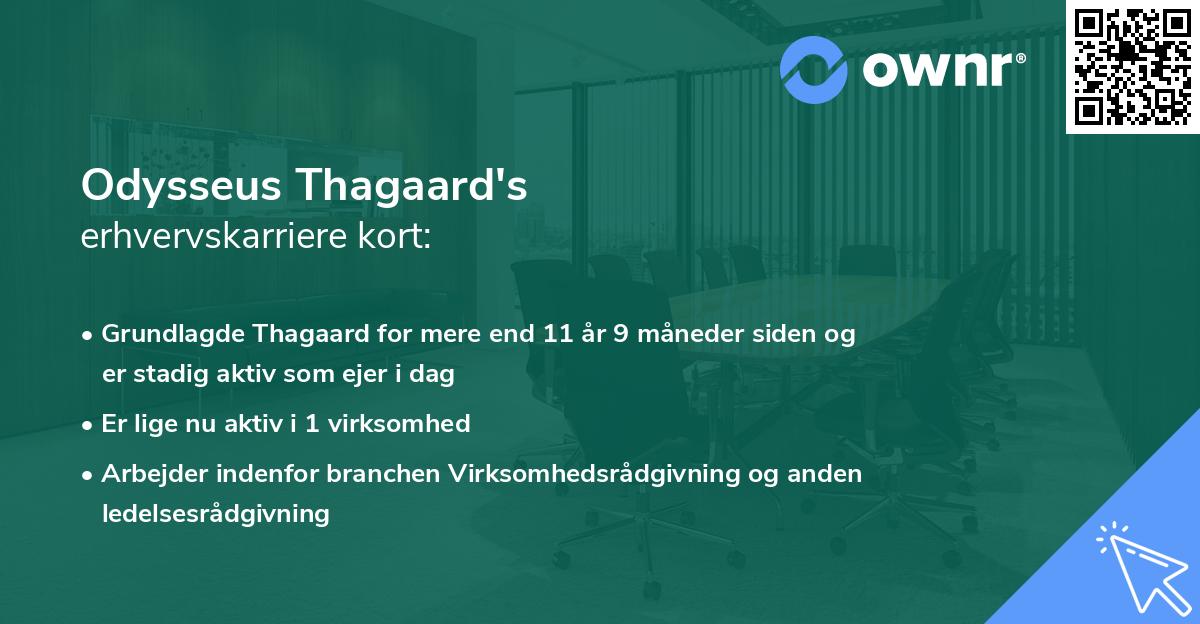 ownr®

Odysseus Thagaard's
erhvervskarriere kort:

• Grundlagde Thagaard for mere end 11 år 9 måneder siden og er stadig aktiv som ejer i dag
• Er lige nu aktiv i 1 virksomhed
• Arbejder indenfor branchen Virksomhedsrådgivning og anden ledelsesrådgivning